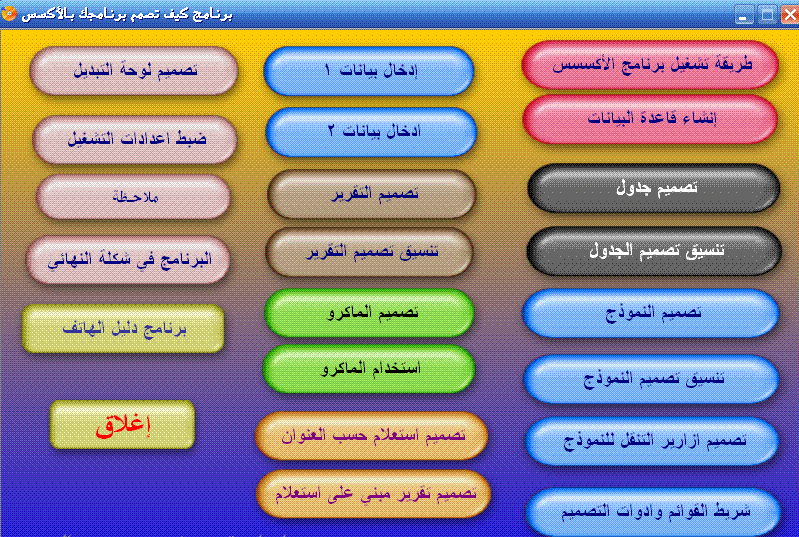 برنامج كيف تصمم برنامجك بالأكسس

طريقة تشغيل برنامج الأكسسس

إنشاء قاعدة البيانات

تصميم جدول

تنسيق تصميم الجدول

تصميم النموذج

تنسيق تصميم النموذج

تصميم ازارير التنقل للنموذج

شريط القوائم وادوات التصميم

إدخال بيانات ١

ادخال بيانات ٢

تصميم التقرير

تنسيق تصميم التقرير

تصميم الماكرو

استخدام الماكرو

تصميم استعلام حسب العنوان

تصميم تقرير مبني على استعلام

تصميم لوحة التبديل

ضبط اعدادات التشغيل

ملاحظة

البرنامج في شكلة النهائي

برنامج دليل الهاتف

إغلاق